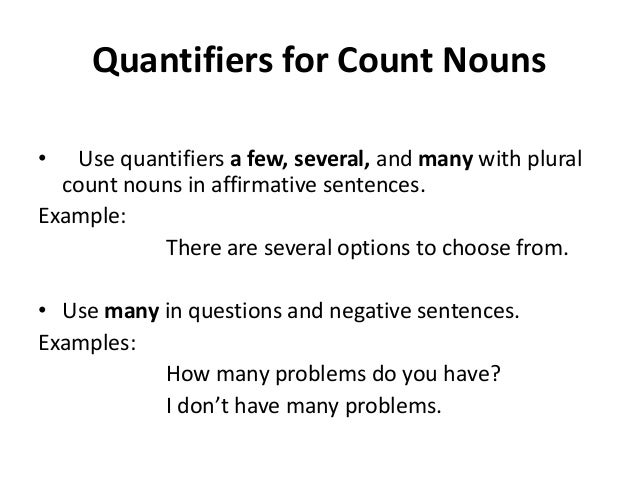 Quantifiers for Count Nouns

• Use quantifiers a few, several, and many with plural count nouns in affirmative sentences.

Example:

There are several options to choose from.

• Use many in questions and negative sentences.

Examples:

How many problems do you have?

I don't have many problems.